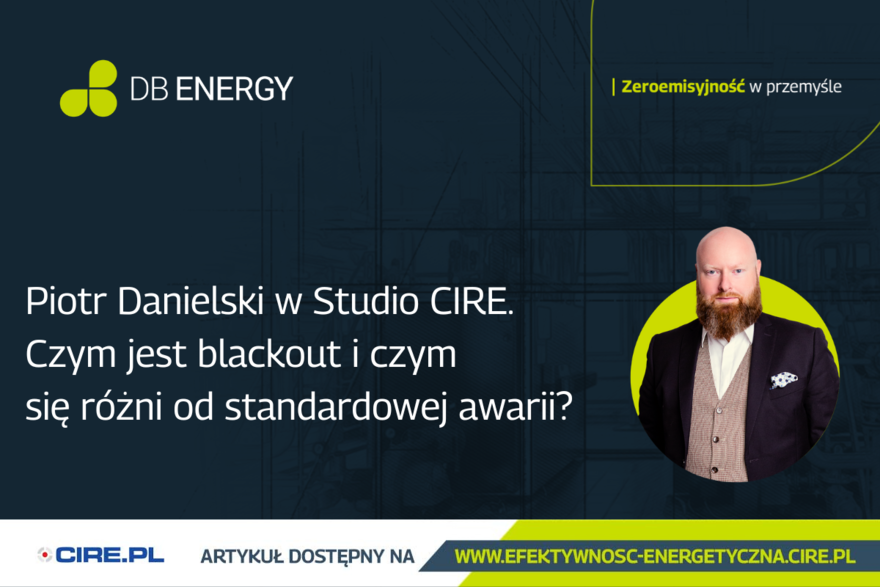 DB ENERGY

| Zeroemisyjność w przemyśle

Piotr Danielski w Studio CIRE. Czym jest blackout i czym się różni od standardowej awarii?

CIRE.PL

ARTYKUŁ DOSTĘPNY NA

WWW.EFEKTYWNOSC-ENERGETYCZNA.CIRE.PL